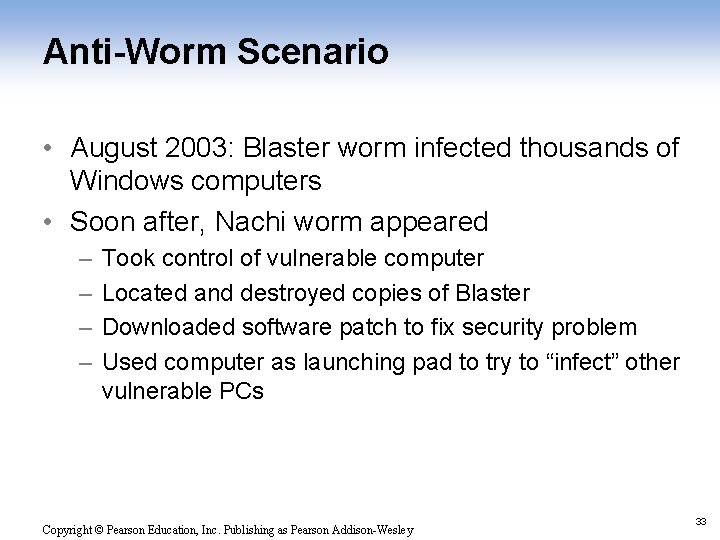 Anti-Worm Scenario

• August 2003: Blaster worm infected thousands of Windows computers
• Soon after, Nachi worm appeared
– Took control of vulnerable computer
– Located and destroyed copies of Blaster
– Downloaded software patch to fix security problem
– Used computer as launching pad to try to “infect” other vulnerable PCs

Copyright © Pearson Education, Inc. Publishing as Pearson Addison-Wesley

33